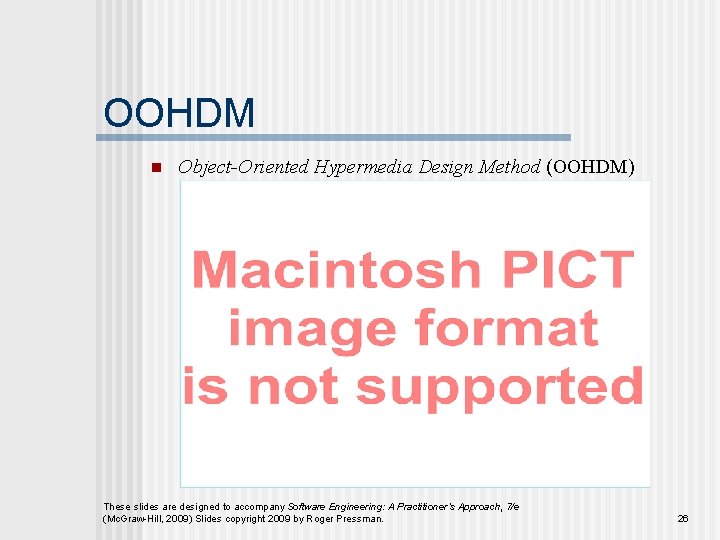 OOHDM

Object-Oriented Hypermedia Design Method (OOHDM)

Macintosh PICT image format is not supported

These slides are designed to accompany Software Engineering: A Practitioner's Approach, 7/e (McGraw-Hill, 2009) Slides copyright 2009 by Roger Pressman.

26